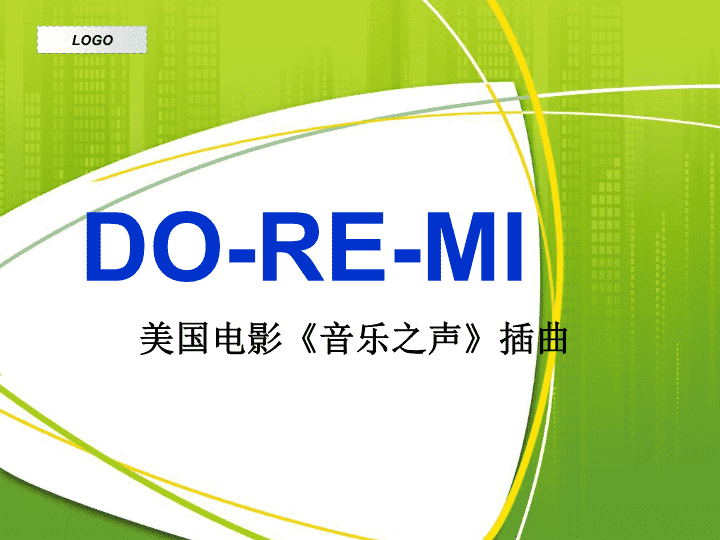 LOGO

DO-RE-MI

美国电影《音乐之声》插曲